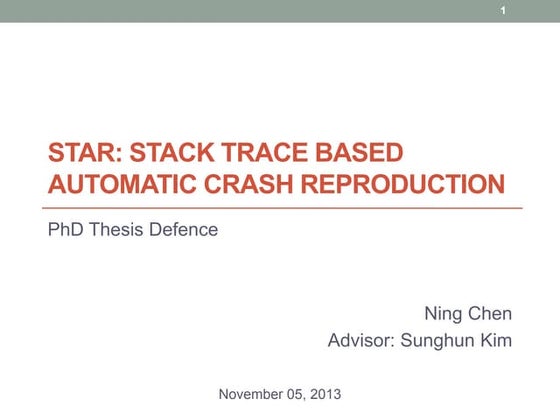 1

STAR: STACK TRACE BASED AUTOMATIC CRASH REPRODUCTION

PhD Thesis Defence

Ning Chen
Advisor: Sunghun Kim

November 05, 2013